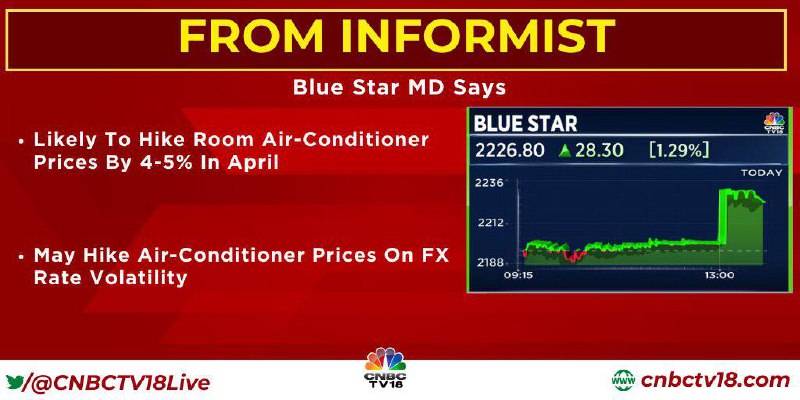 FROM INFORMIST

Blue Star MD Says

• Likely To Hike Room Air-Conditioner Prices By 4-5% In April

• May Hike Air-Conditioner Prices On FX Rate Volatility

BLUE STAR
CNBC TV18
2226.80 ▲28.30 [1.29%]
TODAY
2236
2212
2188
09:15
13:00

/@CNBCTV18Live
CNBC TV18
www cnbctv18.com